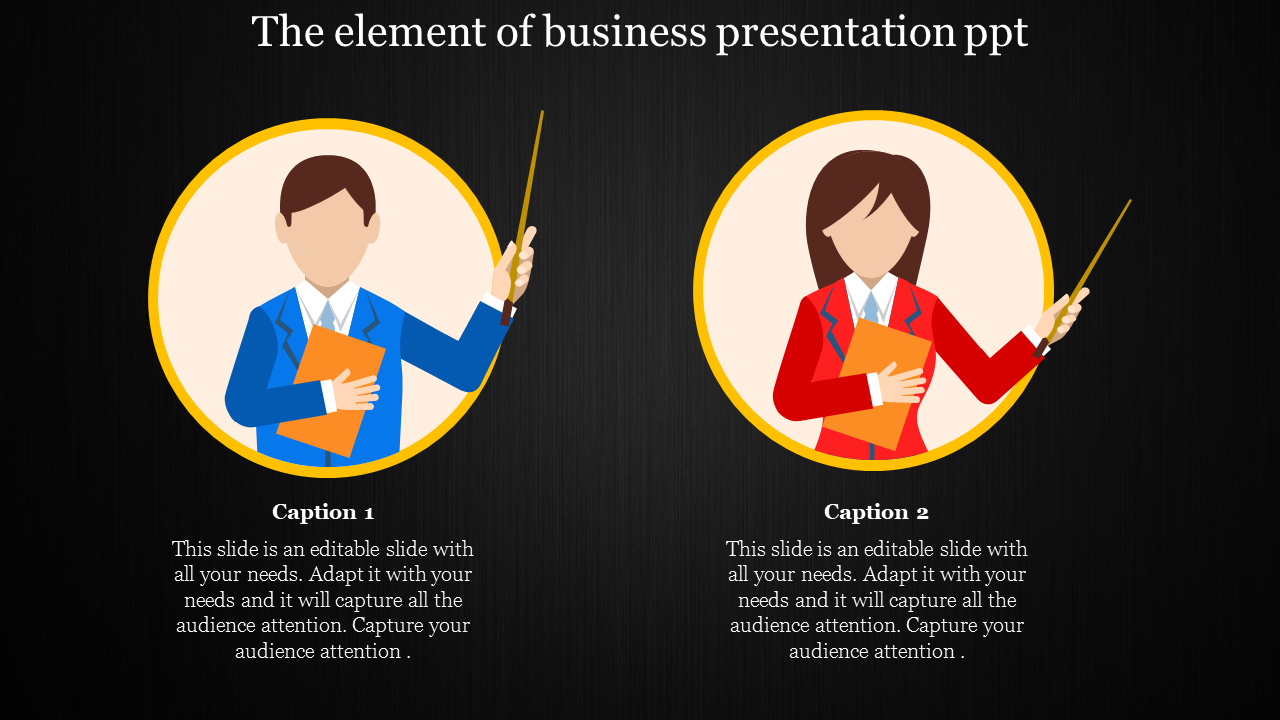 The element of business presentation ppt

Caption 1

This slide is an editable slide with all your needs. Adapt it with your needs and it will capture all the audience attention. Capture your audience attention .

Caption 2

This slide is an editable slide with all your needs. Adapt it with your needs and it will capture all the audience attention. Capture your audience attention .